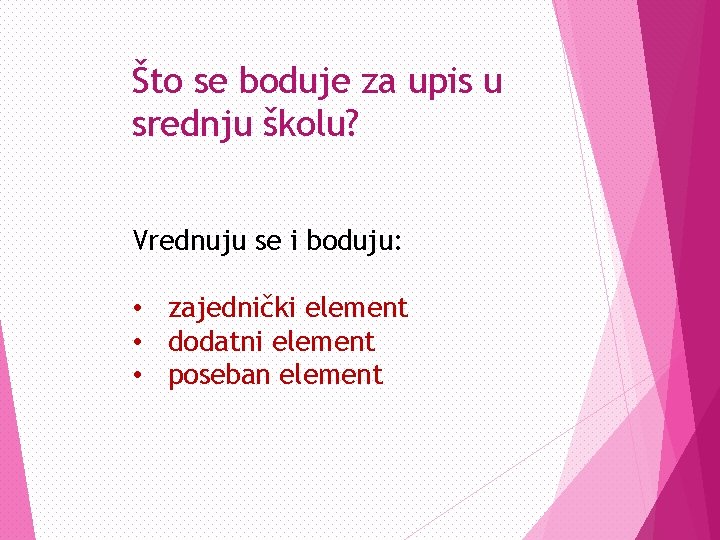 Što se boduje za upis u srednju školu?

Vrednuju se i boduju:

• zajednički element
• dodatni element
• poseban element